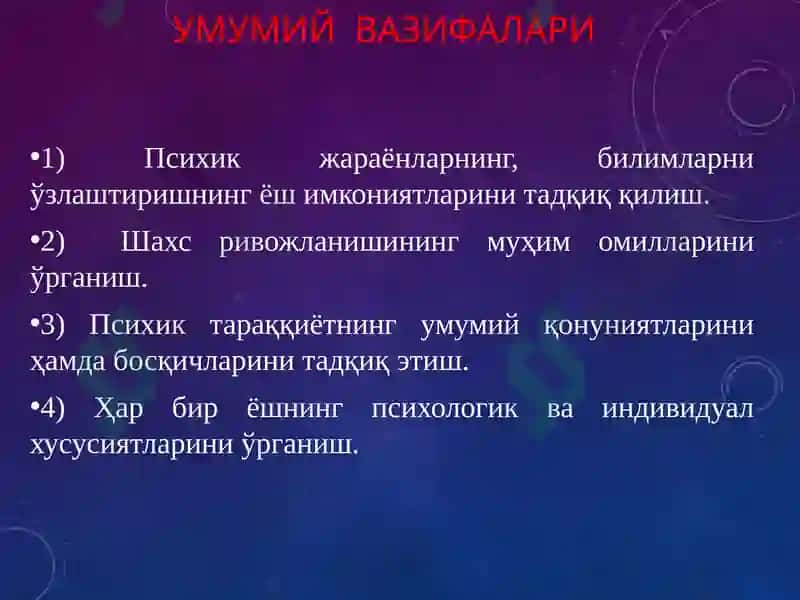 УМУМИЙ ВАЗИФАЛАРИ

•1) Психик жараёнларнинг, билимларни ўзлаштиришнинг ёш имкониятларини тадқиқ қилиш.

•2) Шахс ривожланишининг муҳим омилларини ўрганиш.

•3) Психик тараққиётнинг умумий қонуниятларини ҳамда босқичларини тадқиқ этиш.

•4) Ҳар бир ёшнинг психологик ва индивидуал хусусиятларини ўрганиш.